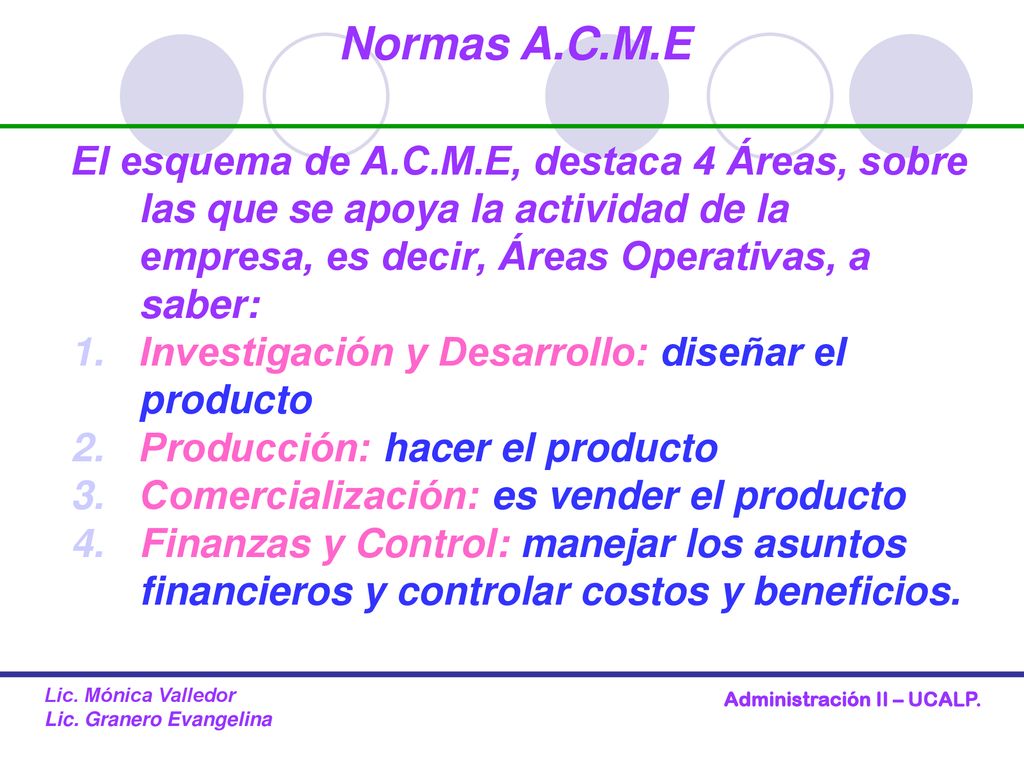 Normas A.C.M.E

El esquema de A.C.M.E, destaca 4 Áreas, sobre las que se apoya la actividad de la empresa, es decir, Áreas Operativas, a saber:

1. Investigación y Desarrollo: diseñar el producto
2. Producción: hacer el producto
3. Comercialización: es vender el producto
4. Finanzas y Control: manejar los asuntos financieros y controlar costos y beneficios.

Lic. Mónica Valledor
Lic. Granero Evangelina

Administración II – UCALP.